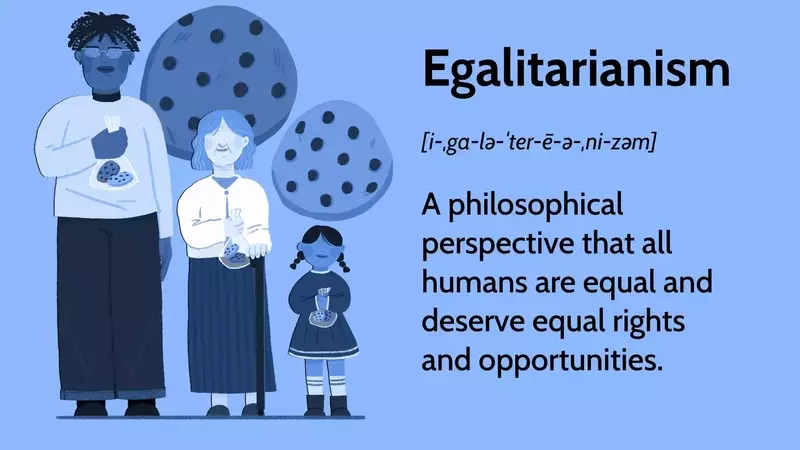 Egalitarianism

[i-ˌga-lə-ˈter-ē-ə-ˌni-zəm]

A philosophical perspective that all humans are equal and deserve equal rights and opportunities.